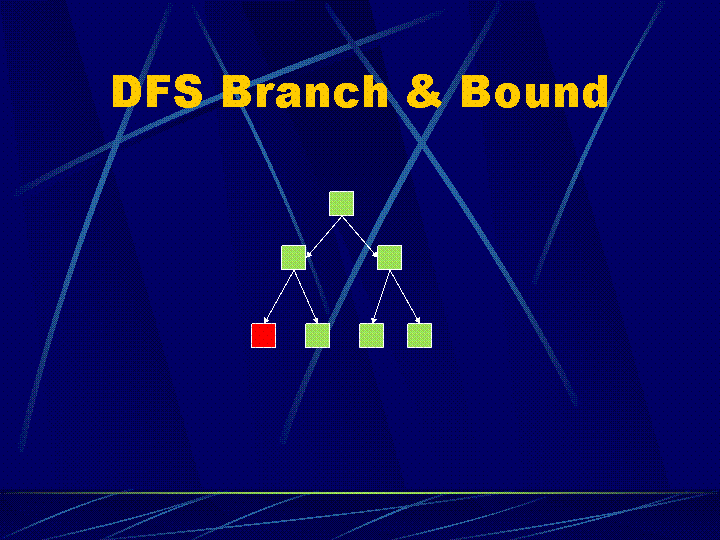 DFS Branch & Bound